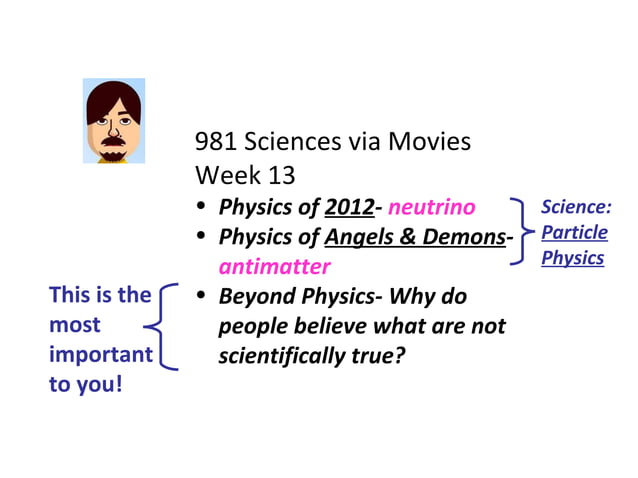 981 Sciences via Movies
Week 13

• Physics of 2012- neutrino
• Physics of Angels & Demons- antimatter
• Beyond Physics- Why do people believe what are not scientifically true?

Science: Particle Physics

This is the most important to you!